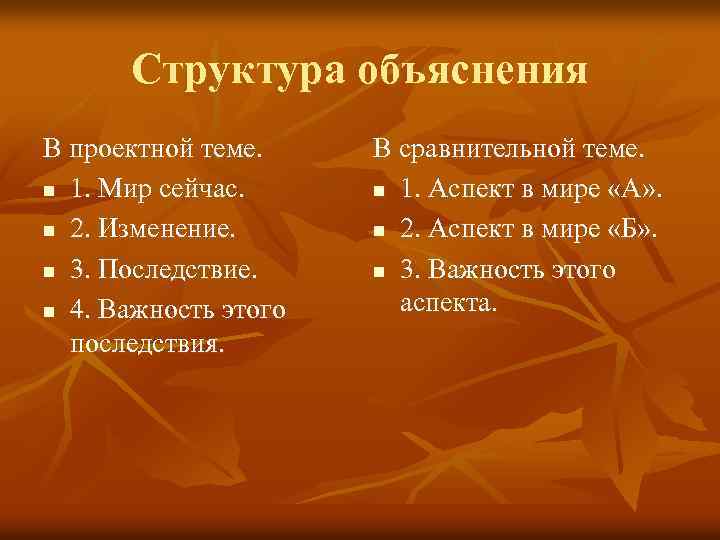 Структура объяснения

В проектной теме.

- 1. Мир сейчас.
- 2. Изменение.
- 3. Последствие.
- 4. Важность этого последствия.

В сравнительной теме.

- 1. Аспект в мире «А».
- 2. Аспект в мире «Б».
- 3. Важность этого аспекта.